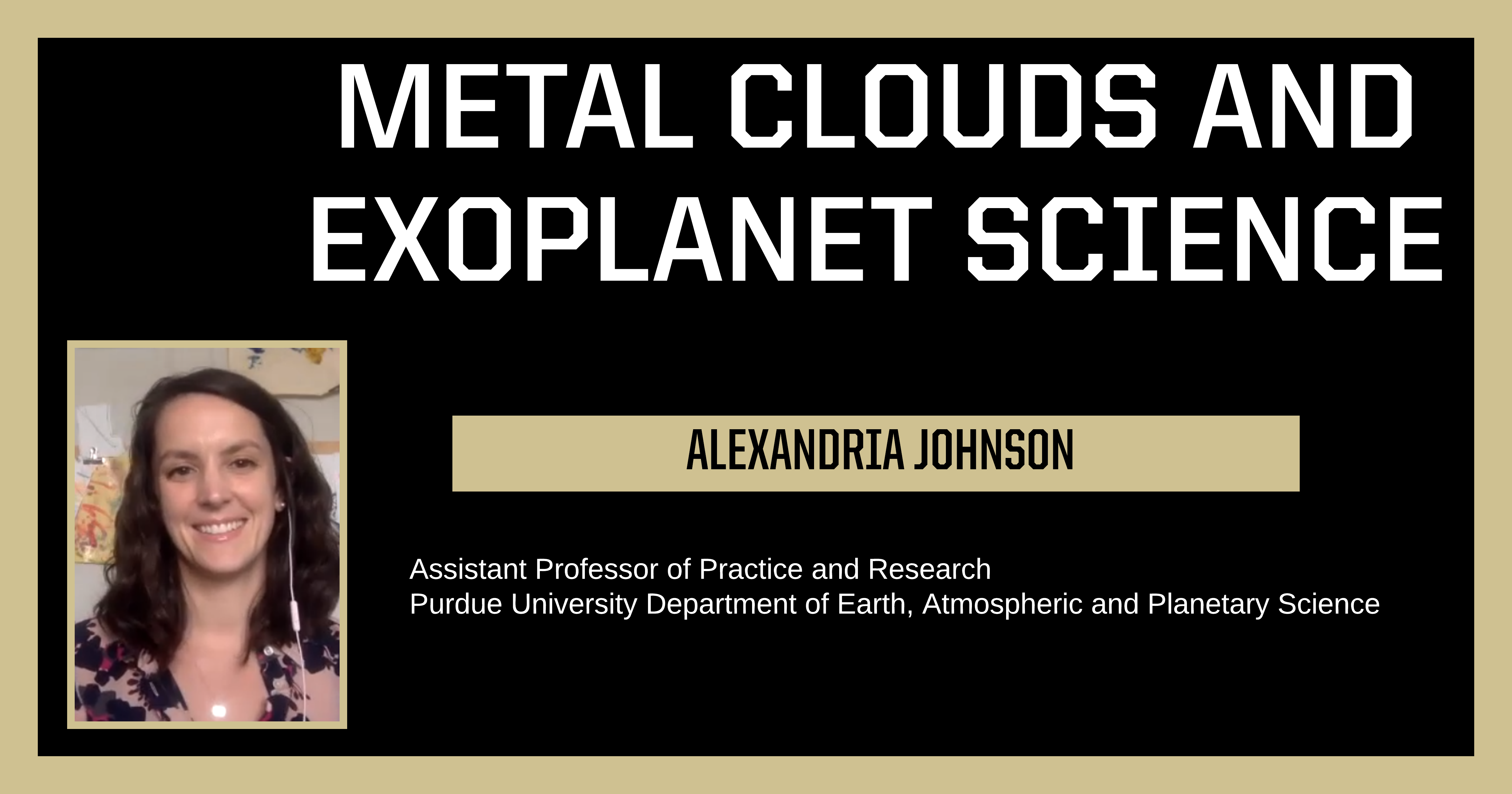 METAL CLOUDS AND EXOPLANET SCIENCE

ALEXANDRIA JOHNSON

Assistant Professor of Practice and Research
Purdue University Department of Earth, Atmospheric and Planetary Science